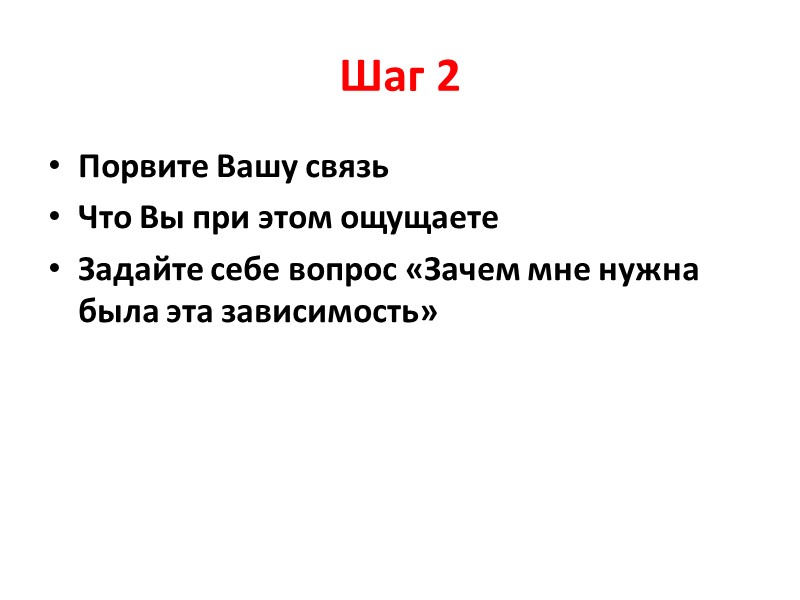 Шаг 2

• Порвите Вашу связь
• Что Вы при этом ощущаете
• Задайте себе вопрос «Зачем мне нужна была эта зависимость»